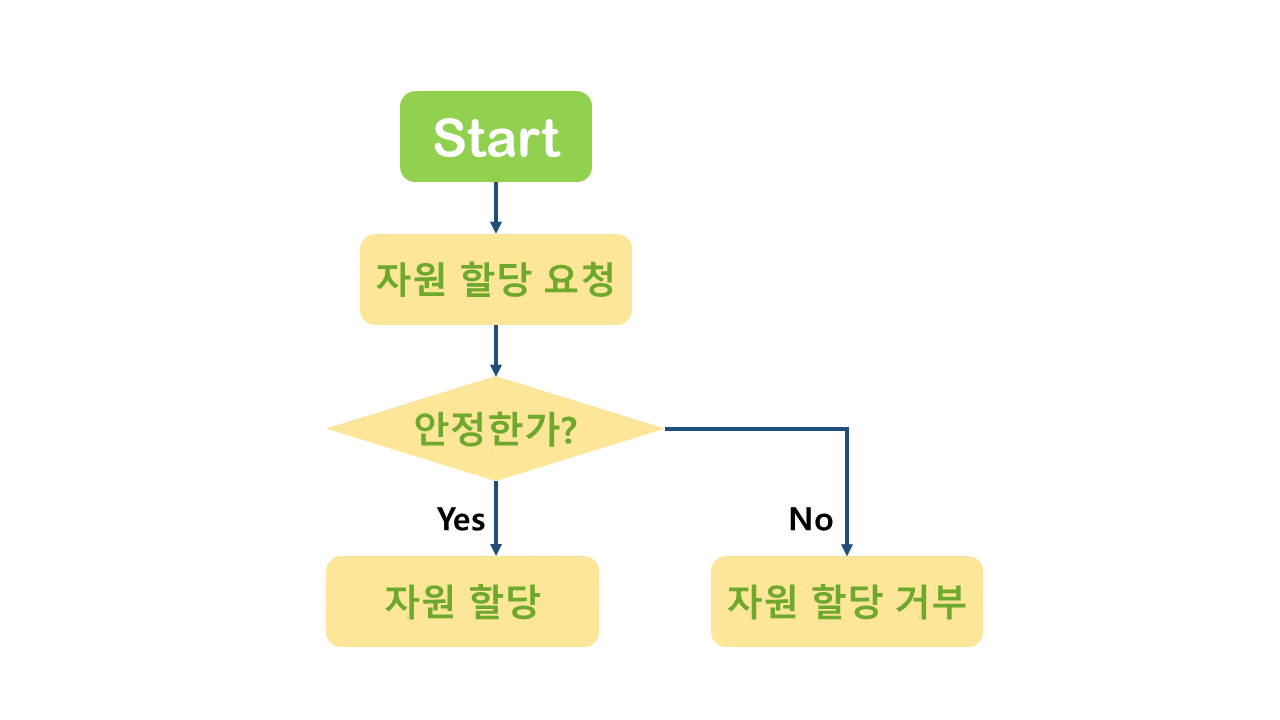 Start

자원 할당 요청

안정한가?

Yes

No

자원 할당

자원 할당 거부